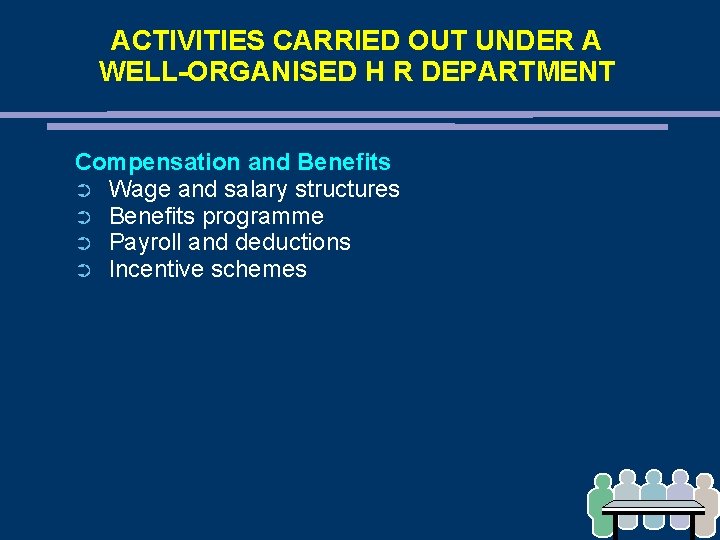 ACTIVITIES CARRIED OUT UNDER A WELL-ORGANISED H R DEPARTMENT

Compensation and Benefits
➲ Wage and salary structures
➲ Benefits programme
➲ Payroll and deductions
➲ Incentive schemes